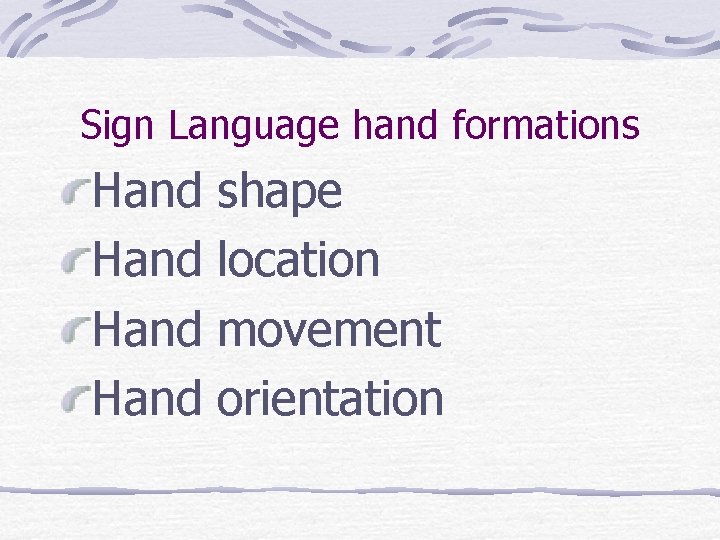 Sign Language hand formations

Hand shape
Hand location
Hand movement
Hand orientation